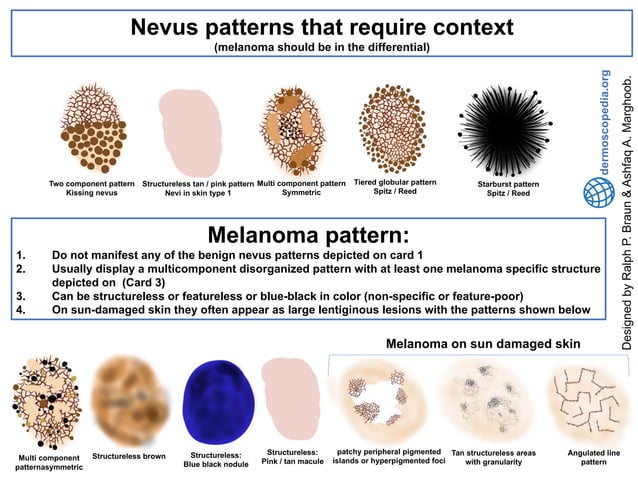 Nevus patterns that require context
(melanoma should be in the differential)

Two component pattern
Kissing nevus

Structureless tan / pink pattern
Nevi in skin type 1

Multi component pattern
Symmetric

Tiered globular pattern
Spitz / Reed

Starburst pattern
Spitz / Reed

dermoscopedia.org

Designed by Ralph P. Braun & Ashfaq A. Marghoob.

Melanoma pattern:
1. Do not manifest any of the benign nevus patterns depicted on card 1
2. Usually display a multicomponent disorganized pattern with at least one melanoma specific structure depicted on (Card 3)
3. Can be structureless or featureless or blue-black in color (non-specific or feature-poor)
4. On sun-damaged skin they often appear as large lentiginous lesions with the patterns shown below

Melanoma on sun damaged skin

Multi component patternasymmetric

Structureless brown

Structureless: Blue black nodule

Structureless: Pink / tan macule

patchy peripheral pigmented islands or hyperpigmented foci

Tan structureless areas with granularity

Angulated line pattern